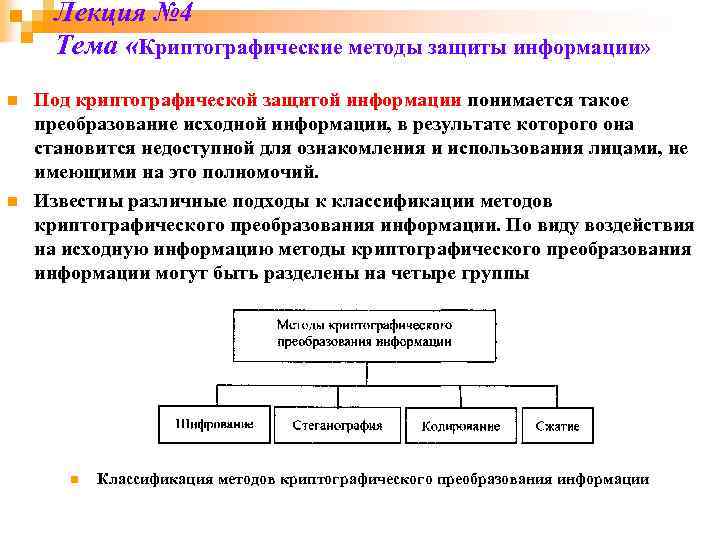 Лекция №4
Тема «Криптографические методы защиты информации»

Под криптографической защитой информации понимается такое преобразование исходной информации, в результате которого она становится недоступной для ознакомления и использования лицами, не имеющими на это полномочий.

Известны различные подходы к классификации методов криптографического преобразования информации. По виду воздействия на исходную информацию методы криптографического преобразования информации могут быть разделены на четыре группы

Методы криптографического преобразования информации

Шифрование

Стеганография

Кодирование

Сжатие

Классификация методов криптографического преобразования информации